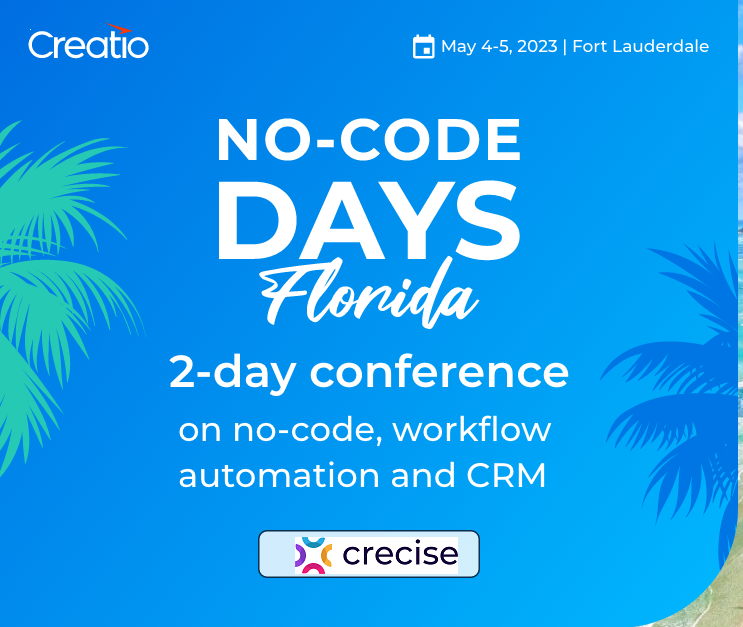 Creatio

May 4-5, 2023 | Fort Lauderdale

NO-CODE DAYS Florida

2-day conference

on no-code, workflow automation and CRM

crecise